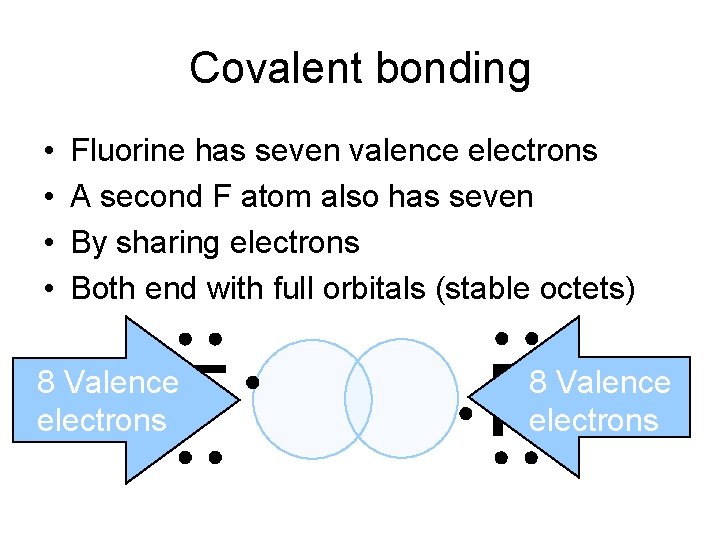 Covalent bonding

• Fluorine has seven valence electrons
• A second F atom also has seven
• By sharing electrons
• Both end with full orbitals (stable octets)

8 Valence electrons

8 Valence electrons